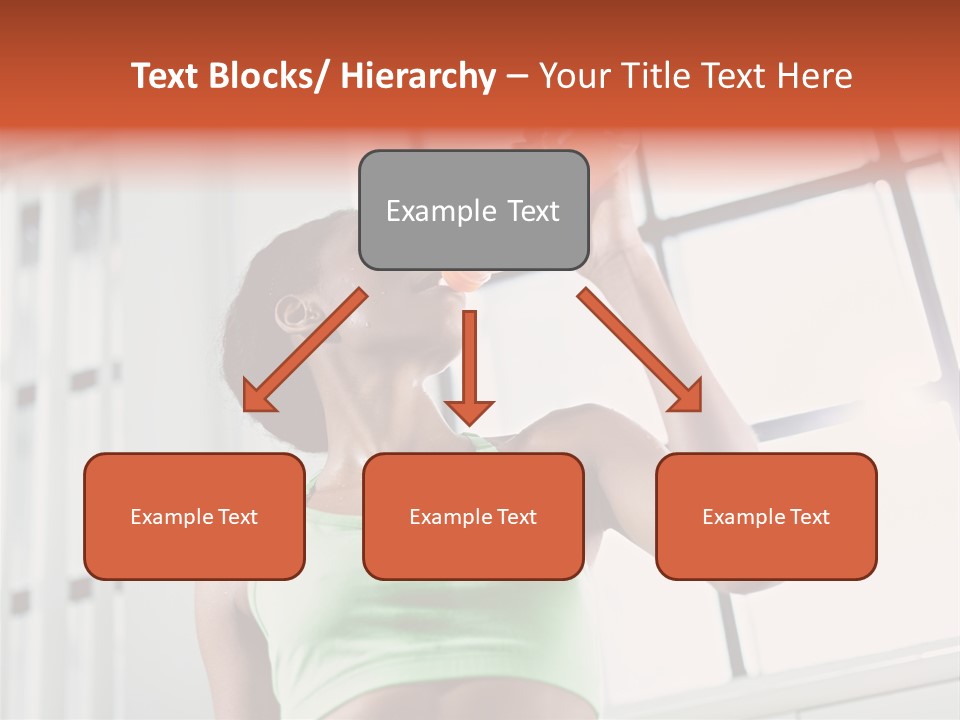 Text Blocks/ Hierarchy – Your Title Text Here

Example Text

Example Text

Example Text

Example Text